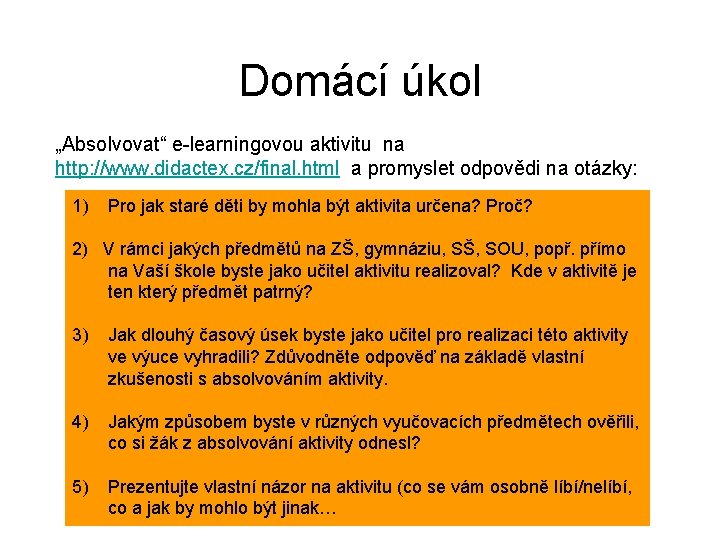 Domácí úkol

„Absolvovat“ e-learningovou aktivitu na http://www.didactex.cz/final.html a promyslet odpovědi na otázky:

1) Pro jak staré děti by mohla být aktivita určena? Proč?

2) V rámci jakých předmětů na ZŠ, gymnáziu, SŠ, SOU, popř. přímo na Vaší škole byste jako učitel aktivitu realizoval? Kde v aktivitě je ten který předmět patrný?

3) Jak dlouhý časový úsek byste jako učitel pro realizaci této aktivity ve výuce vyhradili? Zdůvodněte odpověď na základě vlastní zkušenosti s absolvováním aktivity.

4) Jakým způsobem byste v různých vyučovacích předmětech ověřili, co si žák z absolvování aktivity odnesl?

5) Prezentujte vlastní názor na aktivitu (co se vám osobně líbí/nelíbí, co a jak by mohlo být jinak…